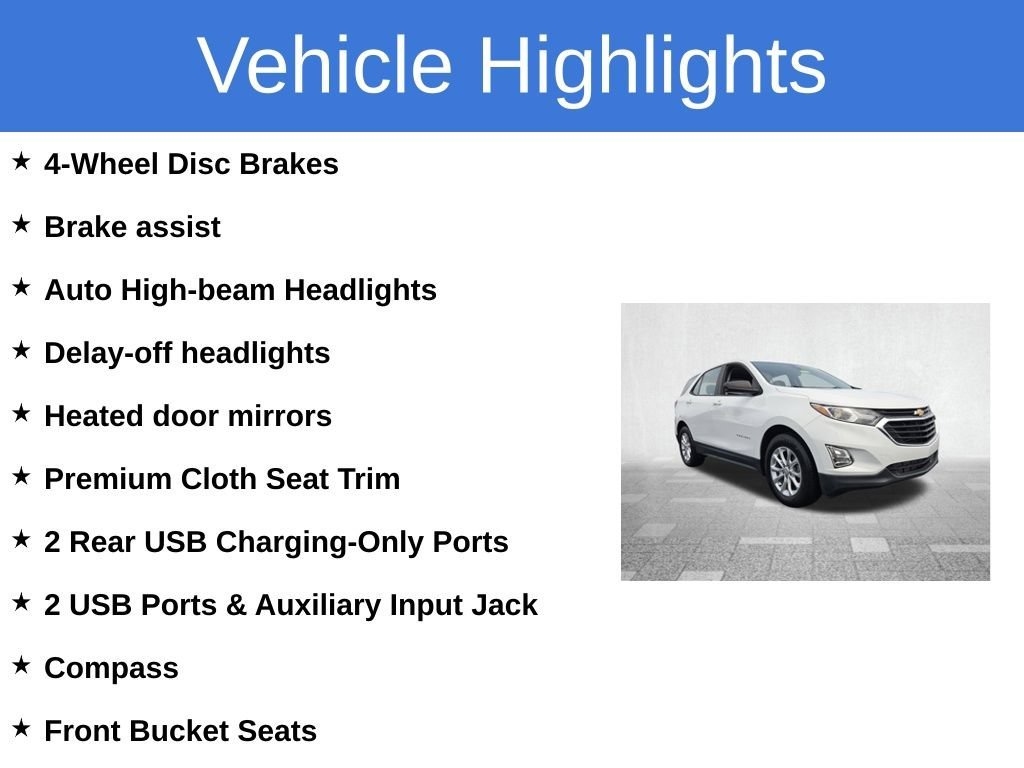 Vehicle Highlights

★ 4-Wheel Disc Brakes

★ Brake assist

★ Auto High-beam Headlights

★ Delay-off headlights

★ Heated door mirrors

★ Premium Cloth Seat Trim

★ 2 Rear USB Charging-Only Ports

★ 2 USB Ports & Auxiliary Input Jack

★ Compass

★ Front Bucket Seats